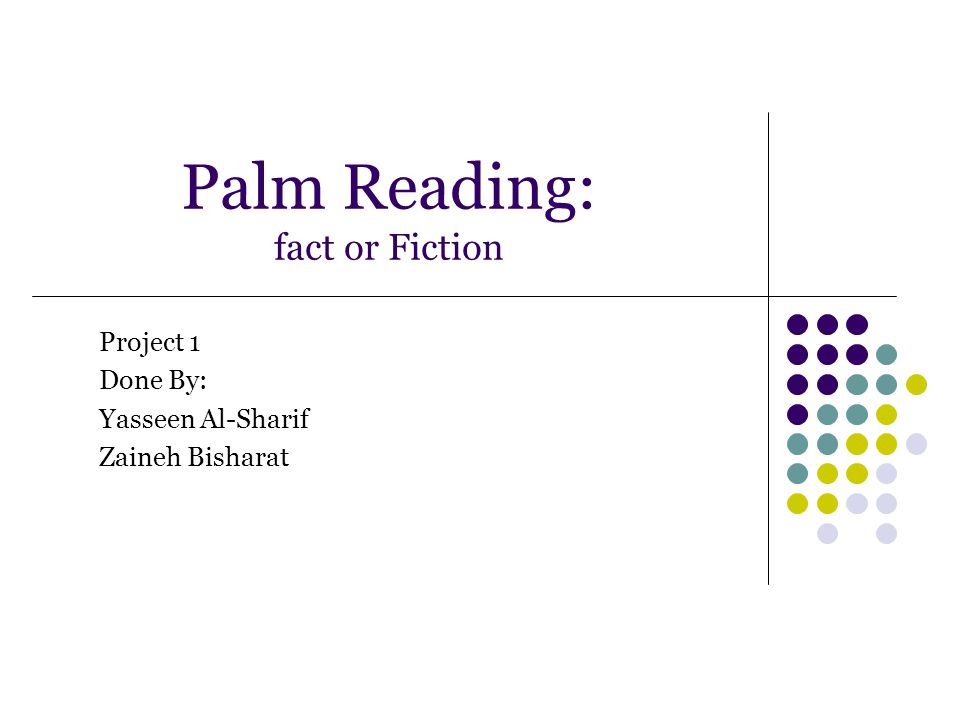 Palm Reading:
fact or Fiction

Project 1
Done By:
Yasseen Al-Sharif
Zaineh Bisharat